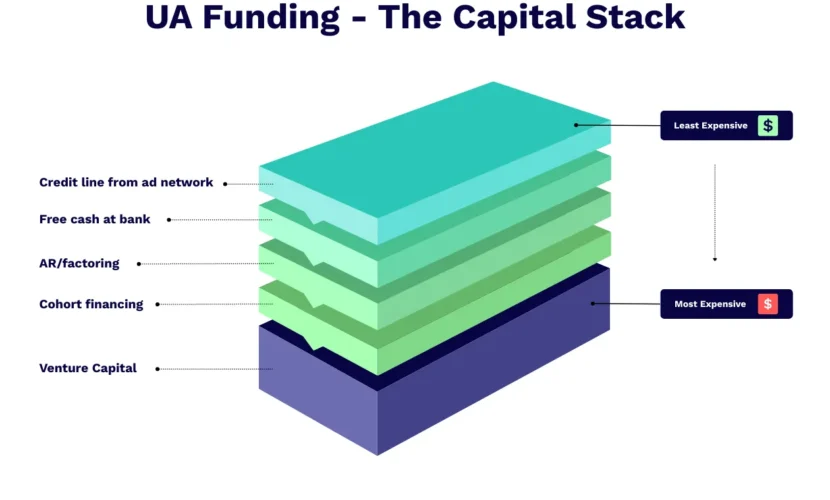 UA Funding - The Capital Stack

Credit line from ad network

Free cash at bank

AR/factoring

Cohort financing

Venture Capital

Least Expensive $

Most Expensive $